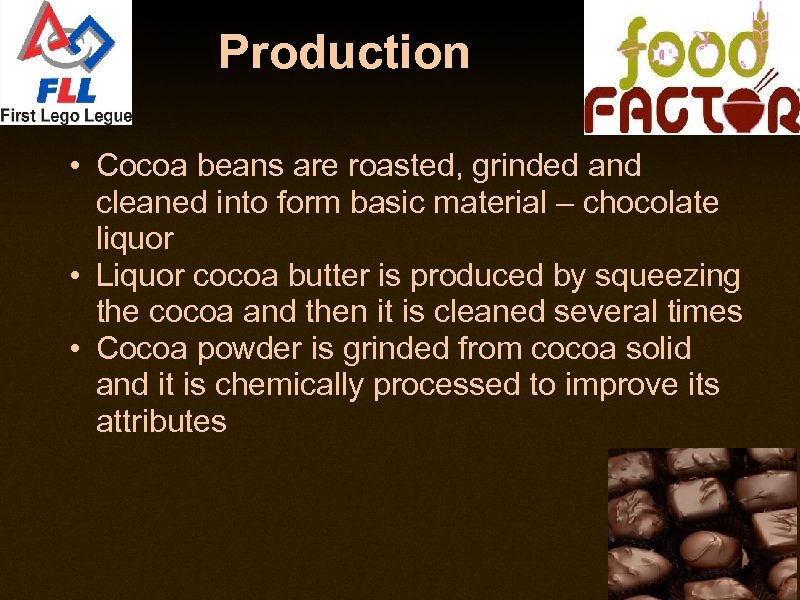 FLL
First Lego Legue

Production

food FACTOR

• Cocoa beans are roasted, grinded and cleaned into form basic material – chocolate liquor
• Liquor cocoa butter is produced by squeezing the cocoa and then it is cleaned several times
• Cocoa powder is grinded from cocoa solid and it is chemically processed to improve its attributes